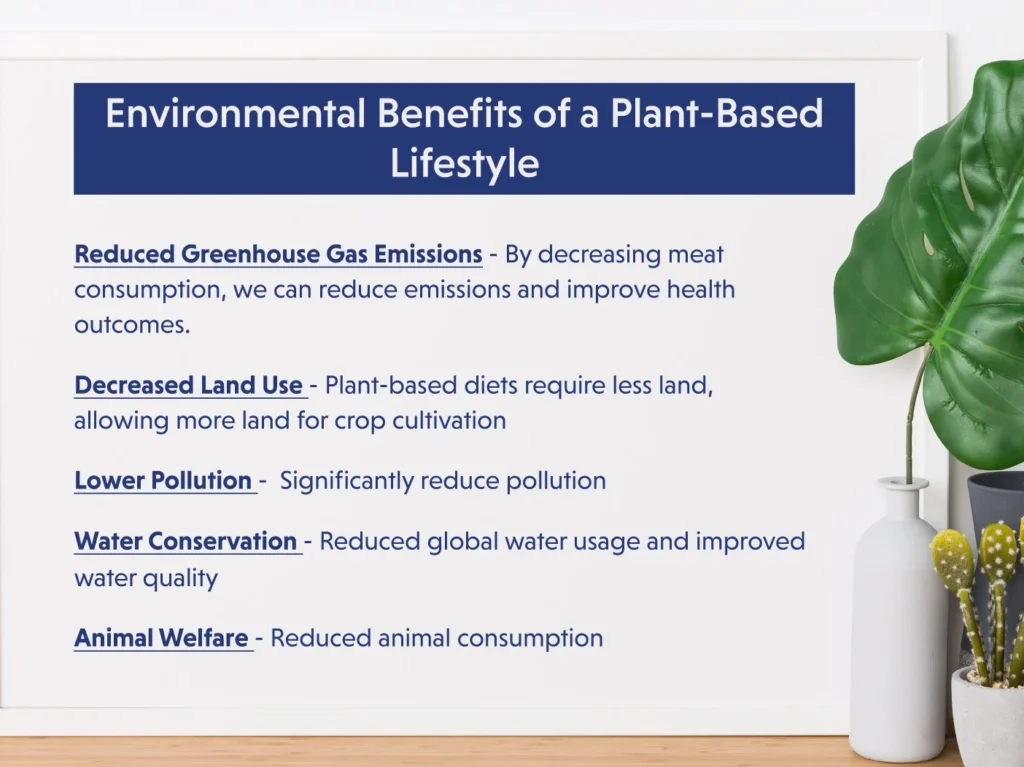 Environmental Benefits of a Plant-Based Lifestyle

Reduced Greenhouse Gas Emissions - By decreasing meat consumption, we can reduce emissions and improve health outcomes.

Decreased Land Use - Plant-based diets require less land, allowing more land for crop cultivation

Lower Pollution - Significantly reduce pollution

Water Conservation - Reduced global water usage and improved water quality

Animal Welfare - Reduced animal consumption